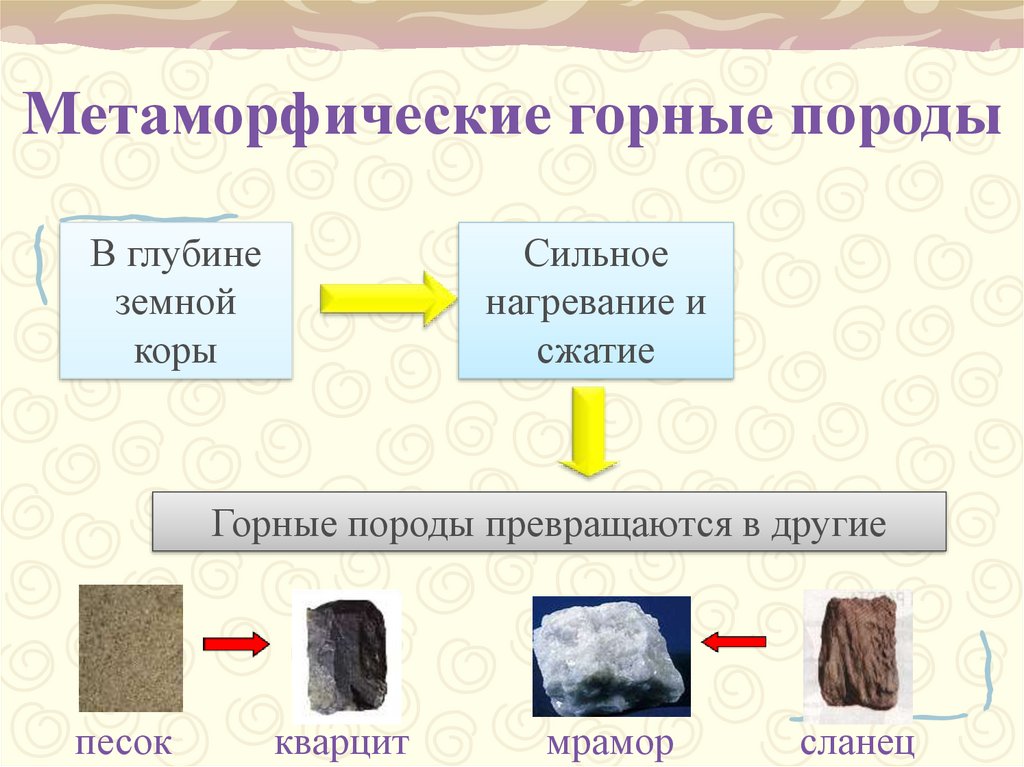 Метаморфические горные породы

В глубине земной коры

Сильное нагревание и сжатие

Горные породы превращаются в другие

песок

кварцит

мрамор

сланец